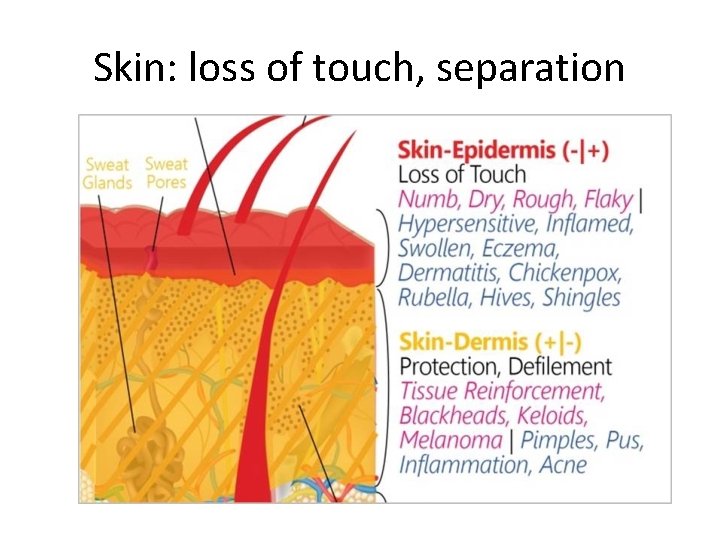 Skin: loss of touch, separation

Sweat Glands

Sweat Pores

Skin-Epidermis (-|+)
Loss of Touch
Numb, Dry, Rough, Flaky | Hypersensitive, Inflamed, Swollen, Eczema, Dermatitis, Chickenpox, Rubella, Hives, Shingles

Skin-Dermis (+|-)
Protection, Defilement
Tissue Reinforcement, Blackheads, Keloids, Melanoma | Pimples, Pus, Inflammation, Acne